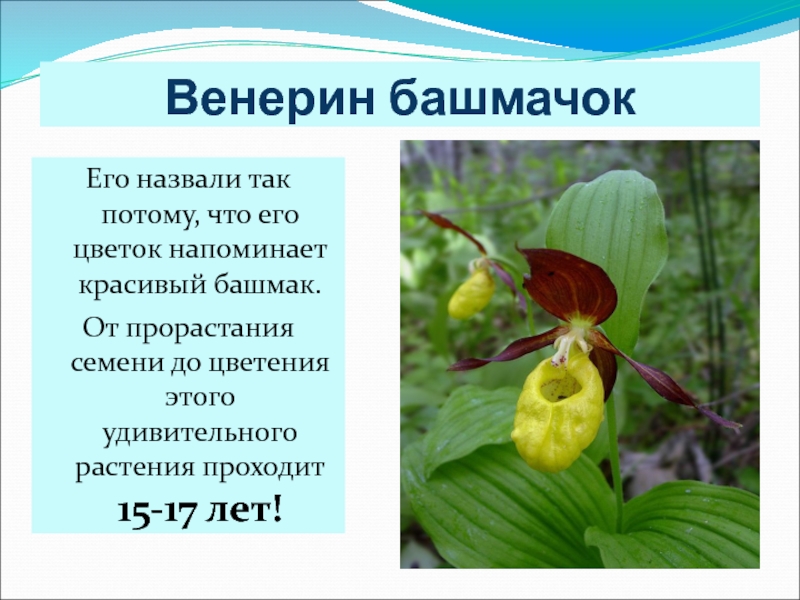 Венерин башмачок

Его назвали так потому, что его цветок напоминает красивый башмак.

От прорастания семени до цветения этого удивительного растения проходит 15-17 лет!